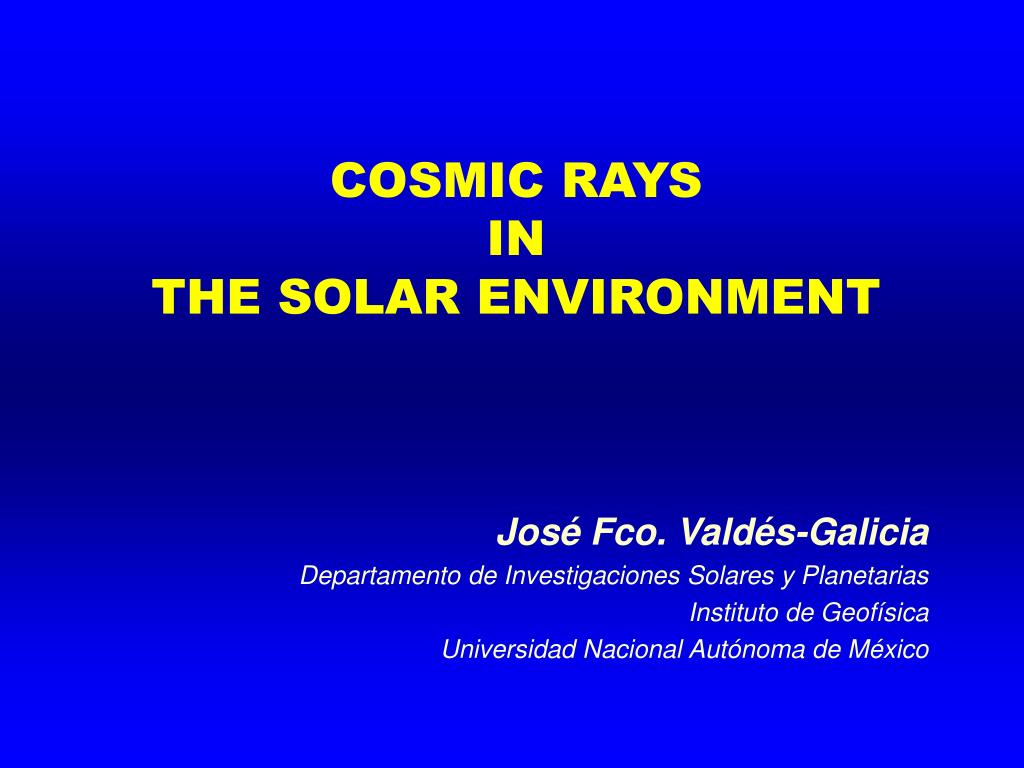 COSMIC RAYS
IN
THE SOLAR ENVIRONMENT

José Fco. Valdés-Galicia
Departamento de Investigaciones Solares y Planetarias
Instituto de Geofísica
Universidad Nacional Autónoma de México